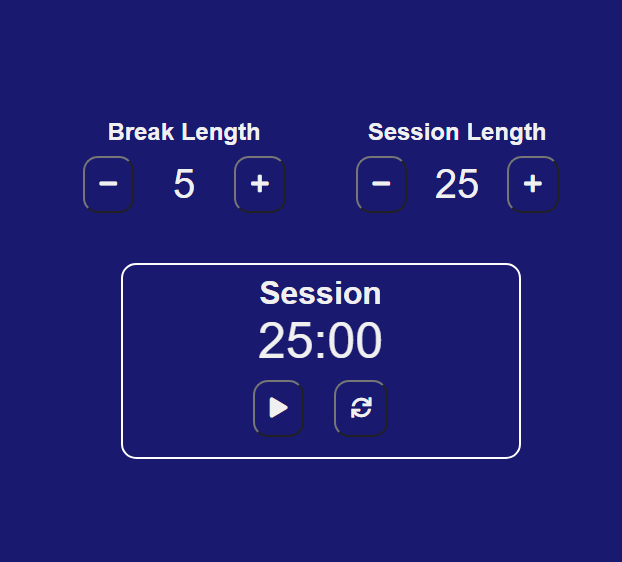 Break Length

− 5 +

Session Length

− 25 +

Session

25:00